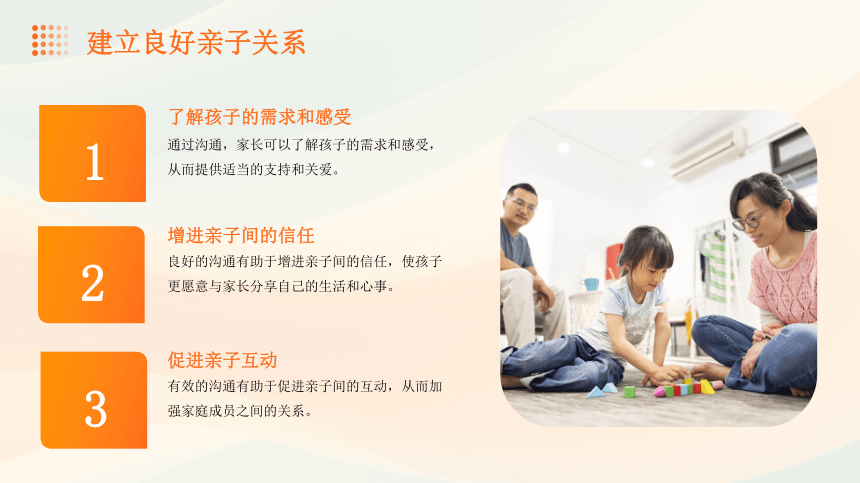 建立良好亲子关系

1

了解孩子的需求和感受

通过沟通，家长可以了解孩子的需求和感受，从而提供适当的支持和关爱。

2

增进亲子间的信任

良好的沟通有助于增进亲子间的信任，使孩子更愿意与家长分享自己的生活和心事。

3

促进亲子互动

有效的沟通有助于促进亲子间的互动，从而加强家庭成员之间的关系。